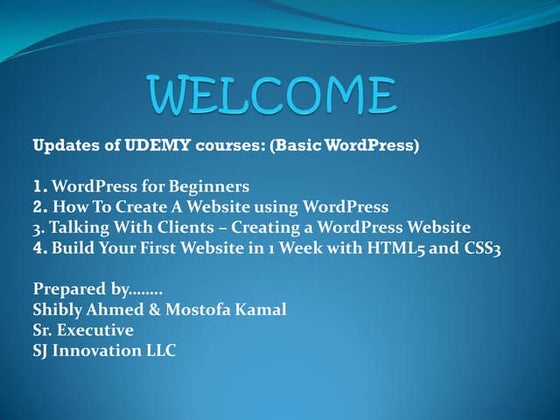 WELCOME

Updates of UDEMY courses: (Basic WordPress)

1. WordPress for Beginners
2. How To Create A Website using WordPress
3. Talking With Clients – Creating a WordPress Website
4. Build Your First Website in 1 Week with HTML5 and CSS3

Prepared by……..
Shibly Ahmed & Mostofa Kamal
Sr. Executive
SJ Innovation LLC